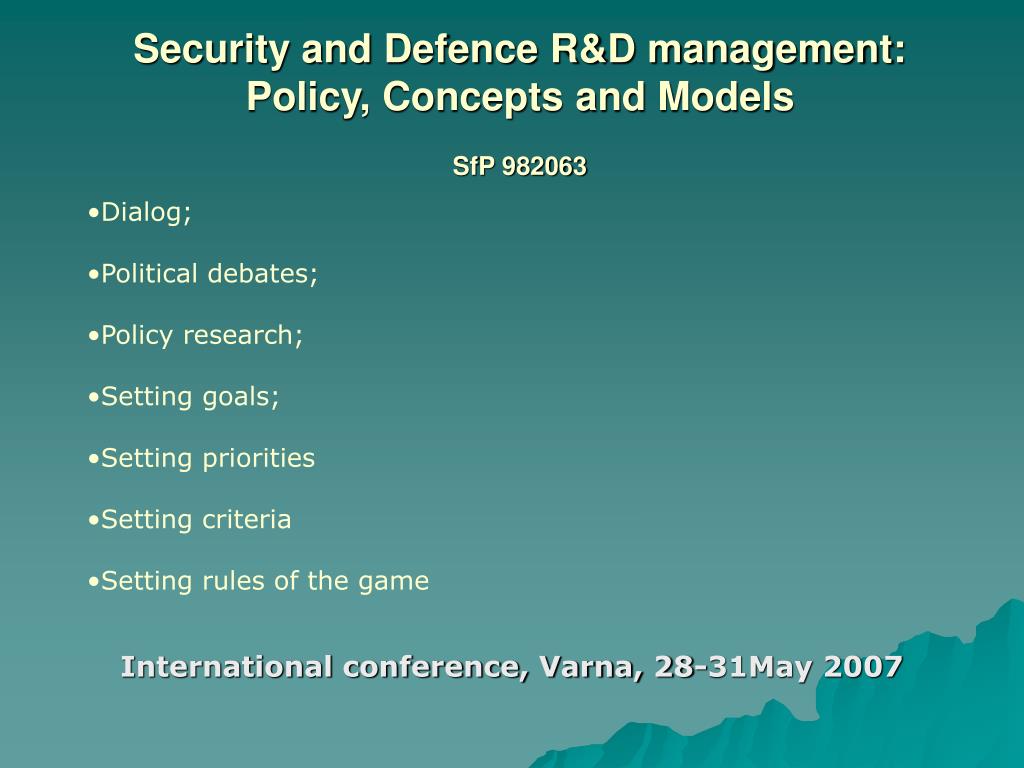 Security and Defence R&D management: Policy, Concepts and Models

SfP 982063

•Dialog;

•Political debates;

•Policy research;

•Setting goals;

•Setting priorities

•Setting criteria

•Setting rules of the game

International conference, Varna, 28-31May 2007